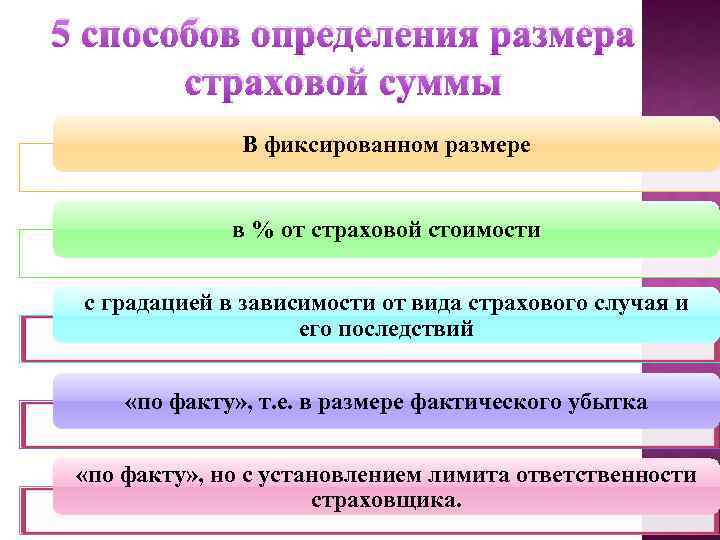 5 способов определения размера страховой суммы

В фиксированном размере

в % от страховой стоимости

с градацией в зависимости от вида страхового случая и его последствий

«по факту», т.е. в размере фактического убытка

«по факту», но с установлением лимита ответственности страховщика.